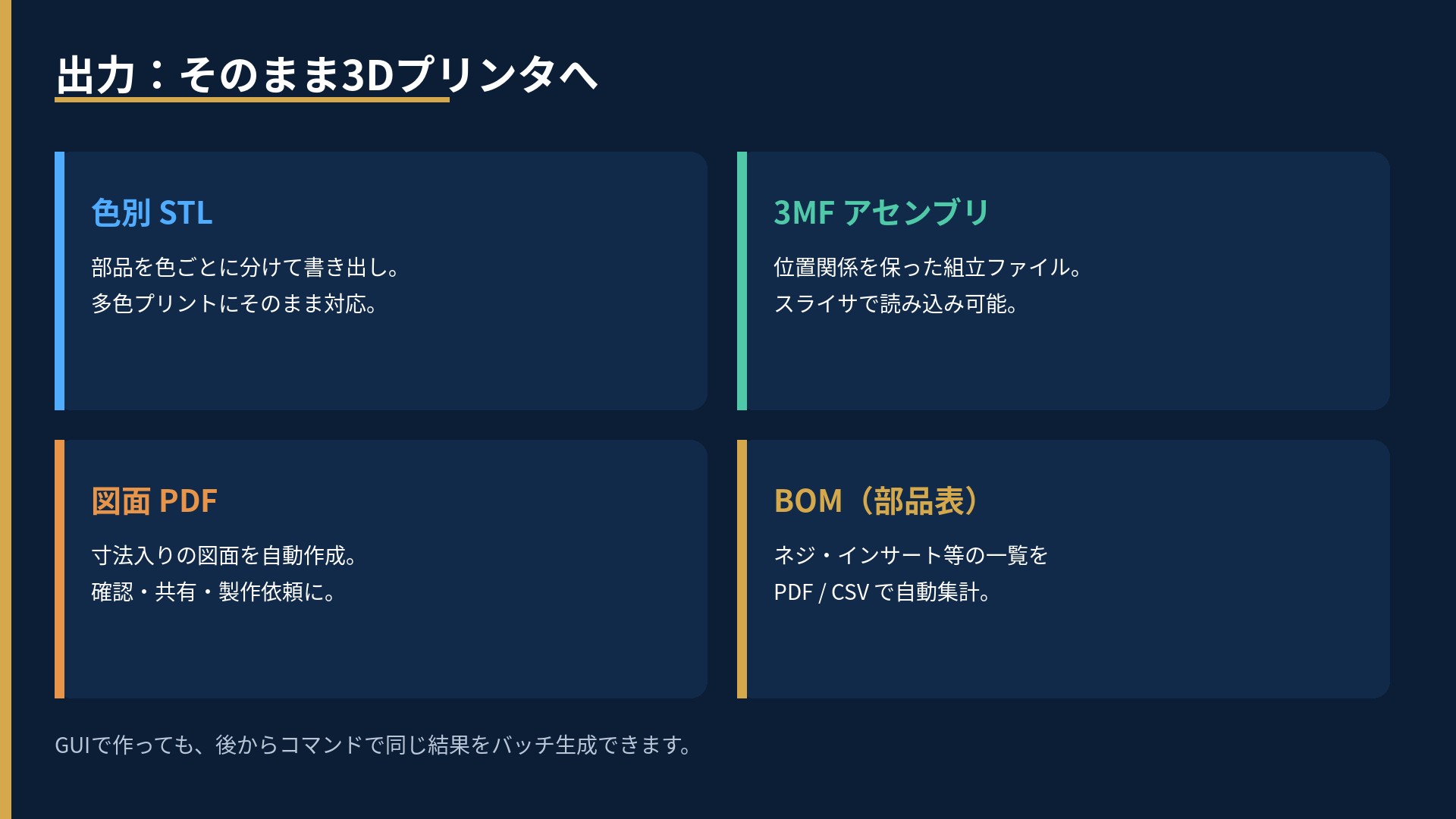 出力：そのまま3Dプリンタへ

色別 STL

部品を色ごとに分けて書き出し。
多色プリントにそのまま対応。

3MF アセンブリ

位置関係を保った組立ファイル。
スライサで読み込み可能。

図面 PDF

寸法入りの図面を自動作成。
確認・共有・製作依頼に。

BOM（部品表）

ネジ・インサート等の一覧を
PDF / CSV で自動集計。

GUIで作っても、後からコマンドで同じ結果をバッチ生成できます。